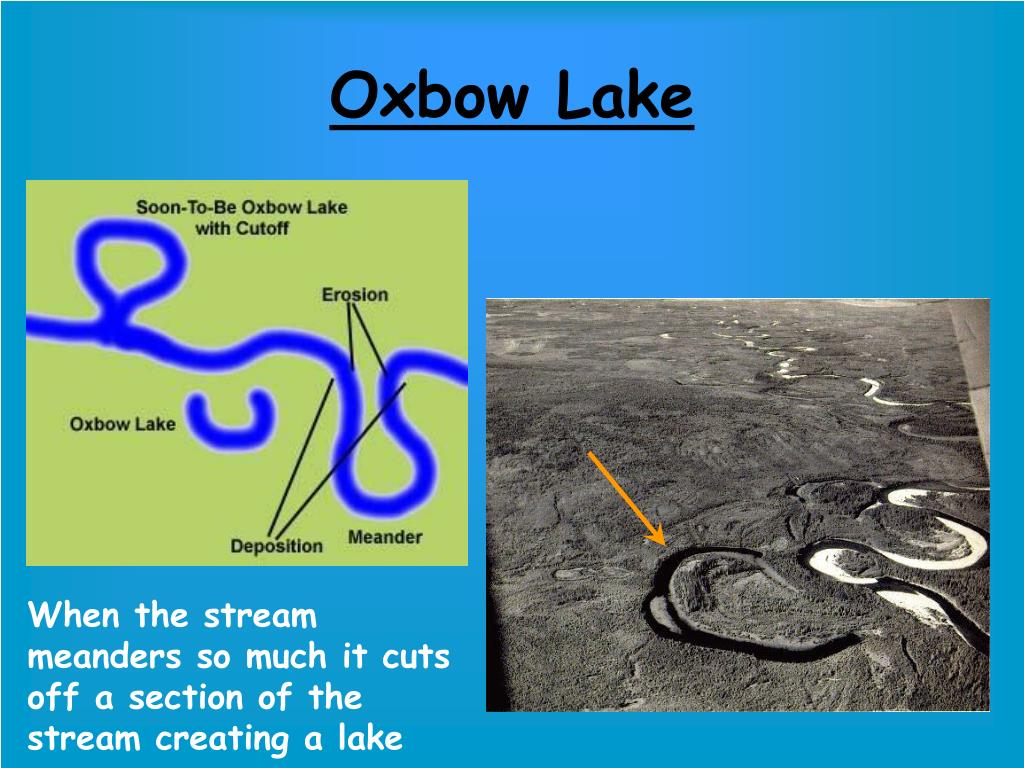 Oxbow Lake

Soon-To-Be Oxbow Lake with Cutoff

Erosion

Oxbow Lake

Deposition

Meander

When the stream meanders so much it cuts off a section of the stream creating a lake